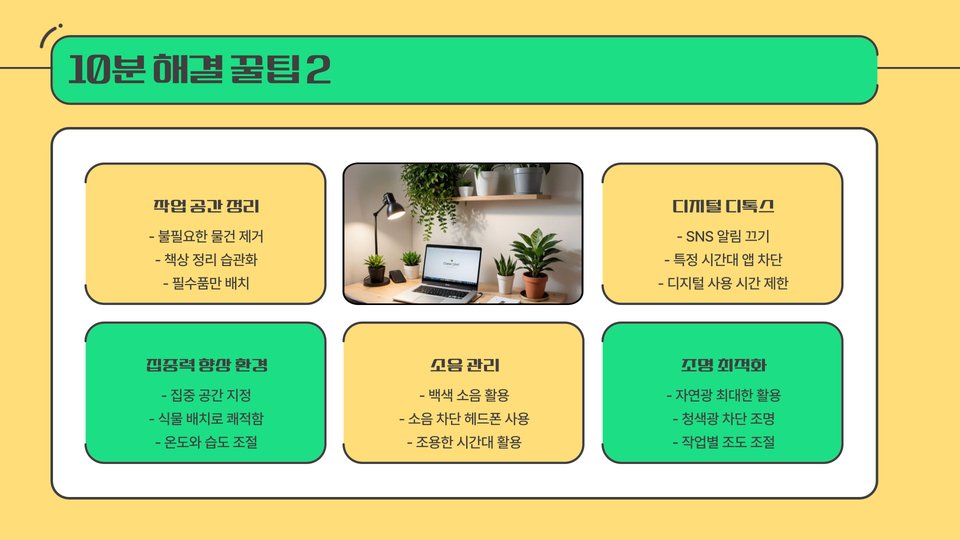 10분 해결 꿀팁 2

작업 공간 정리
- 불필요한 물건 제거
- 책상 정리 습관화
- 필수품만 배치

디지털 디톡스
- SNS 알림 끄기
- 특정 시간대 앱 차단
- 디지털 사용 시간 제한

집중력 향상 환경
- 집중 공간 지정
- 식물 배치로 쾌적함
- 온도와 습도 조절

소음 관리
- 백색 소음 활용
- 소음 차단 헤드폰 사용
- 조용한 시간대 활용

조명 최적화
- 자연광 최대한 활용
- 청색광 차단 조명
- 작업별 조도 조절